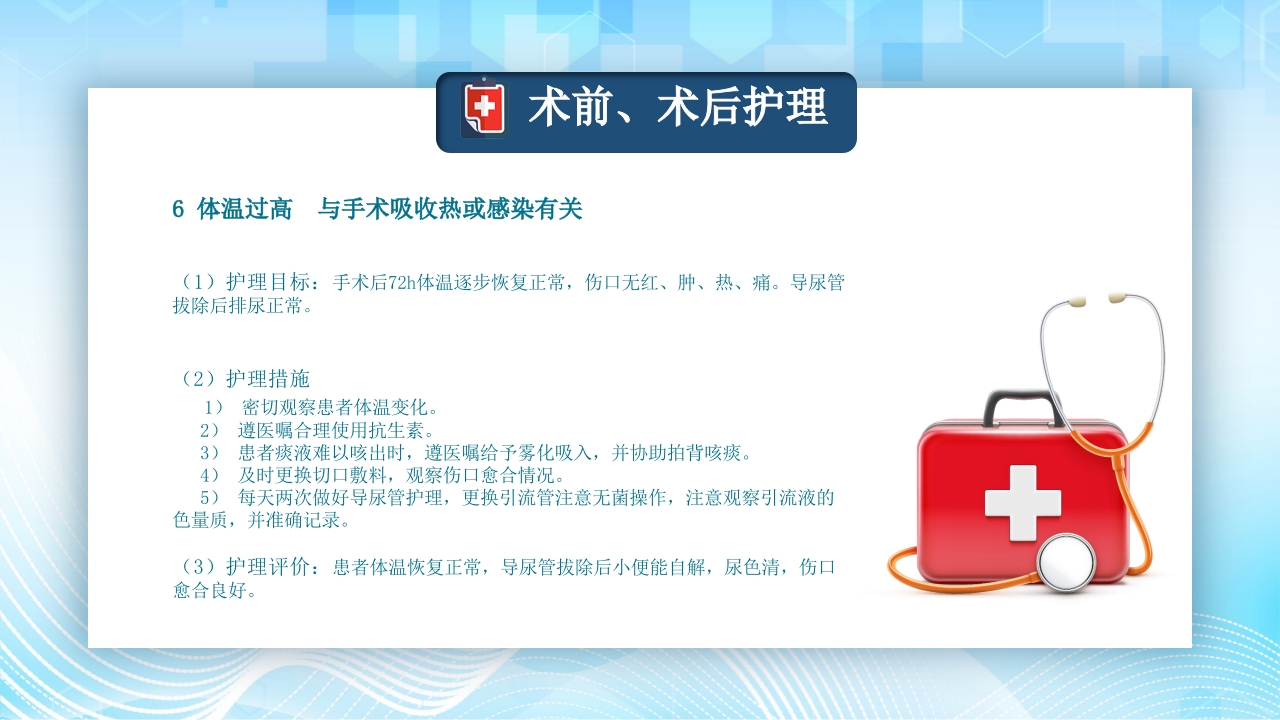 术前、术后护理

6 体温过高　与手术吸收热或感染有关

（1）护理目标：手术后72h体温逐步恢复正常，伤口无红、肿、热、痛。导尿管拔除后排尿正常。

（2）护理措施
1） 密切观察患者体温变化。
2） 遵医嘱合理使用抗生素。
3） 患者痰液难以咳出时，遵医嘱给予雾化吸入，并协助拍背咳痰。
4） 及时更换切口敷料，观察伤口愈合情况。
5） 每天两次做好导尿管护理，更换引流管注意无菌操作，注意观察引流液的色量质，并准确记录。

（3）护理评价：患者体温恢复正常，导尿管拔除后小便能自解，尿色清，伤口愈合良好。